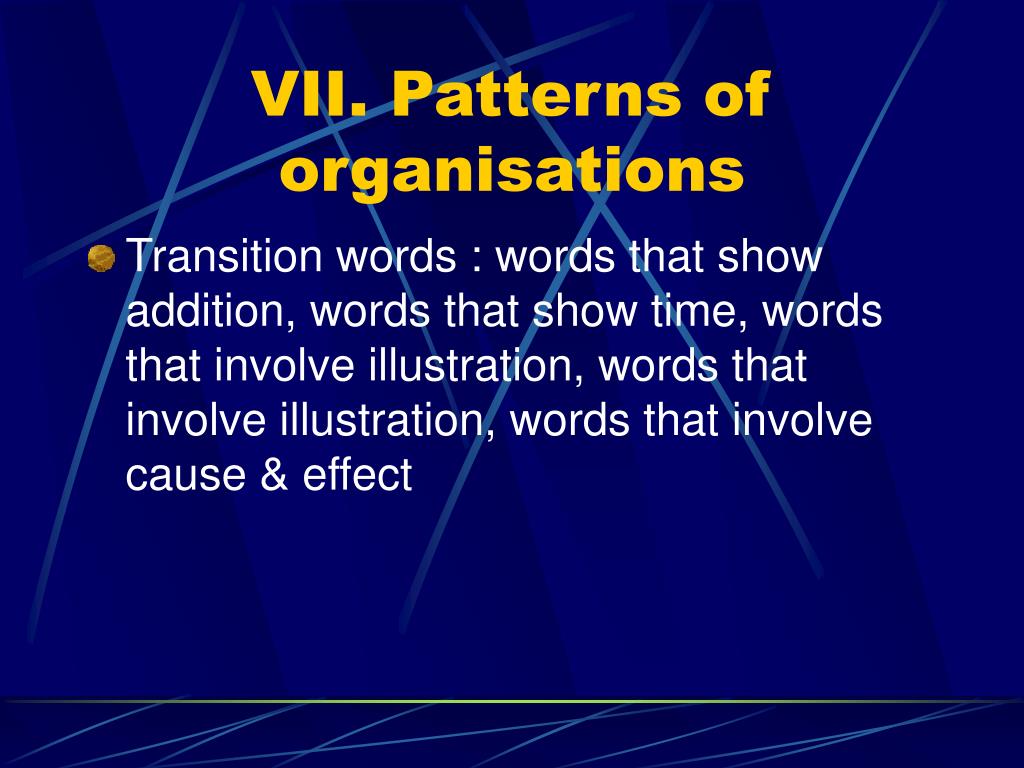 VII. Patterns of organisations

Transition words : words that show addition, words that show time, words that involve illustration, words that involve illustration, words that involve cause & effect